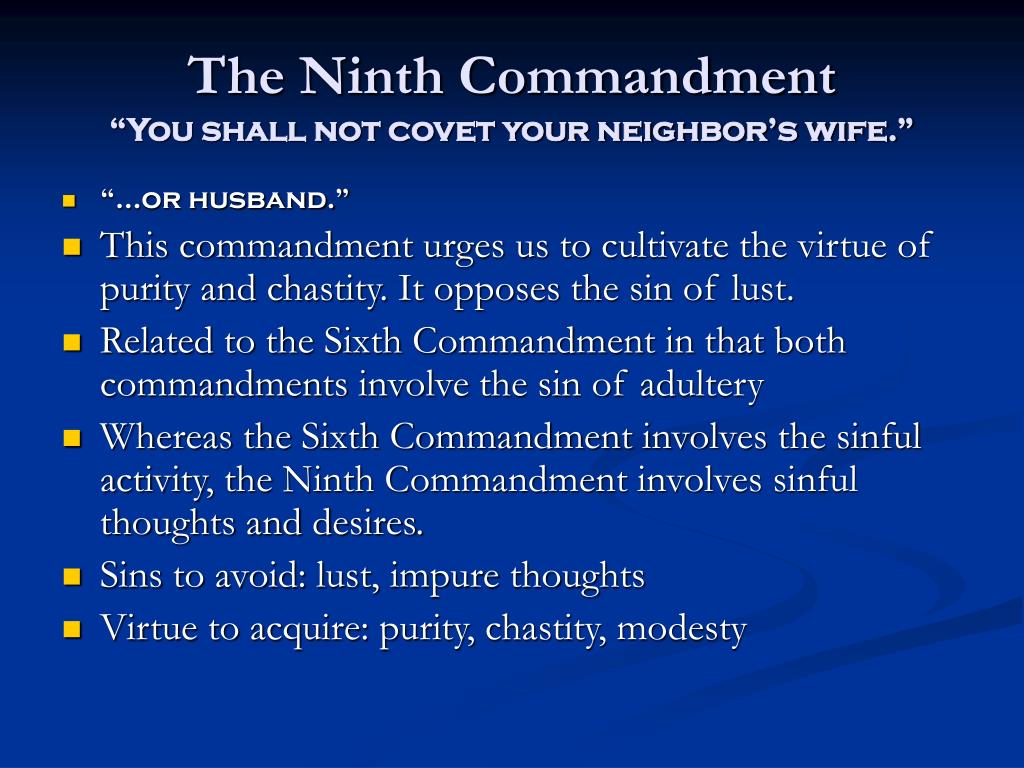 The Ninth Commandment
“You shall not covet your neighbor’s wife.”

- “…or husband.”
- This commandment urges us to cultivate the virtue of purity and chastity. It opposes the sin of lust.
- Related to the Sixth Commandment in that both commandments involve the sin of adultery
- Whereas the Sixth Commandment involves the sinful activity, the Ninth Commandment involves sinful thoughts and desires.
- Sins to avoid: lust, impure thoughts
- Virtue to acquire: purity, chastity, modesty